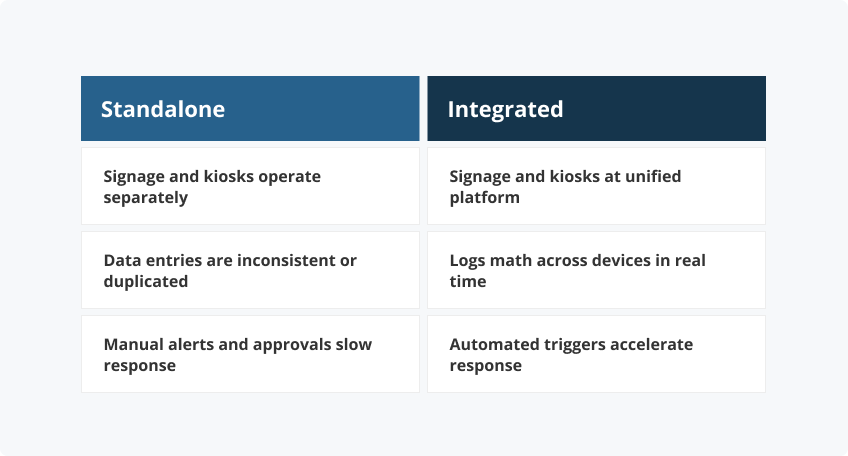 | Standalone | Integrated |
|---|---|
| Signage and kiosks operate separately | Signage and kiosks at unified platform |
| Data entries are inconsistent or duplicated | Logs math across devices in real time |
| Manual alerts and approvals slow response | Automated triggers accelerate response |